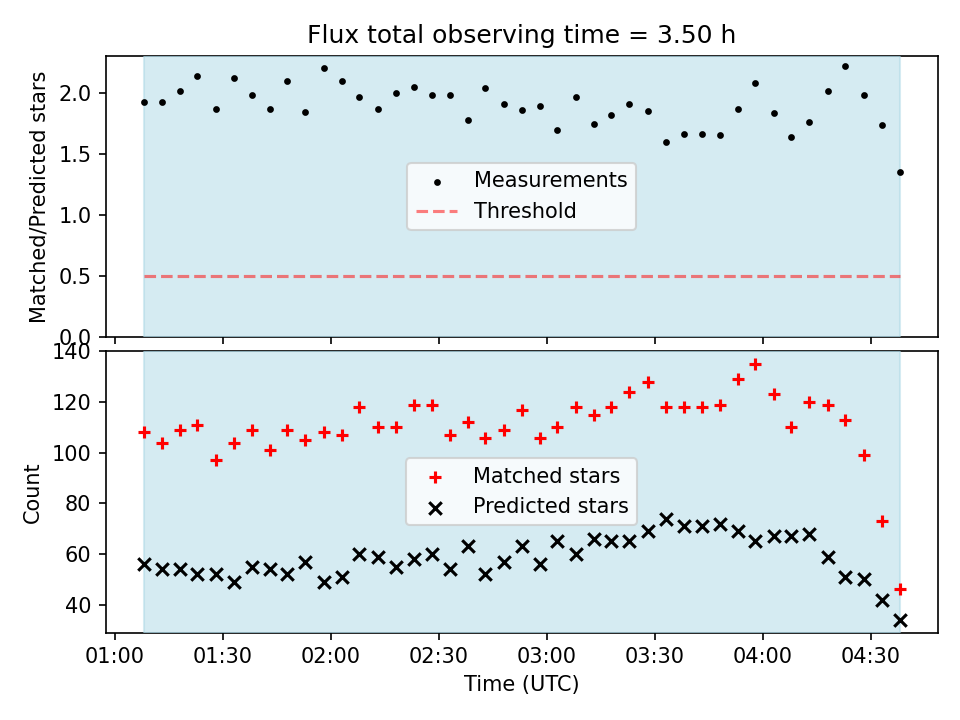 Flux total observing time = 3.50 h

Matched/Predicted stars

2.0
1.5
1.0
0.5
0.0

Measurements
Threshold

Count

140
120
100
80
60
40

Matched stars
Predicted stars

01:00 01:30 02:00 02:30 03:00 03:30 04:00 04:30

Time (UTC)